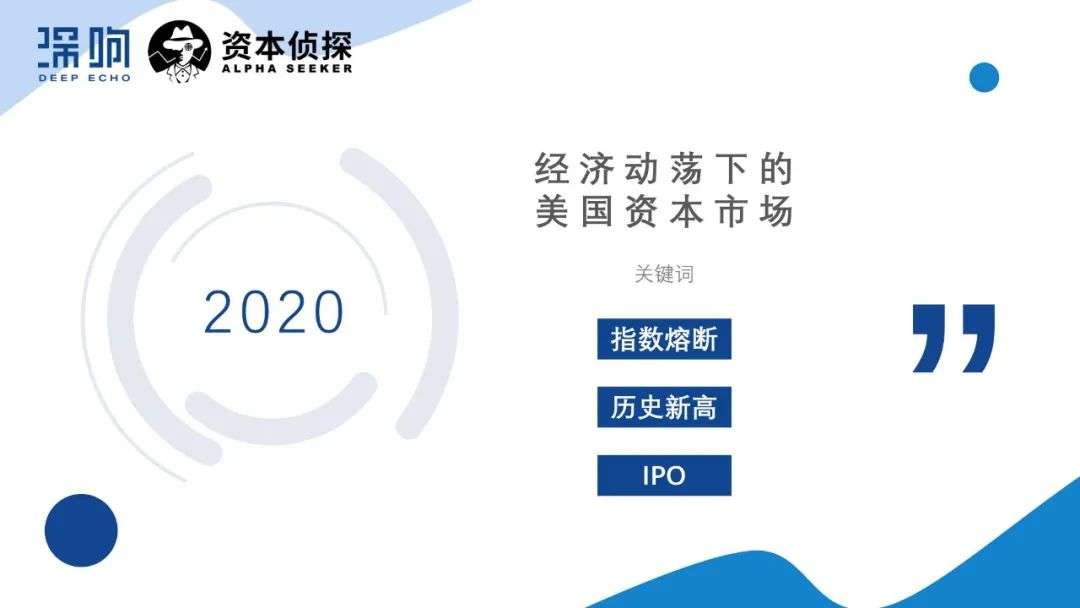 深响
DEEP ECHO

资本侦探
ALPHA SEEKER

2020

经济动荡下的
美国资本市场

关键词

指数熔断

历史新高

IPO